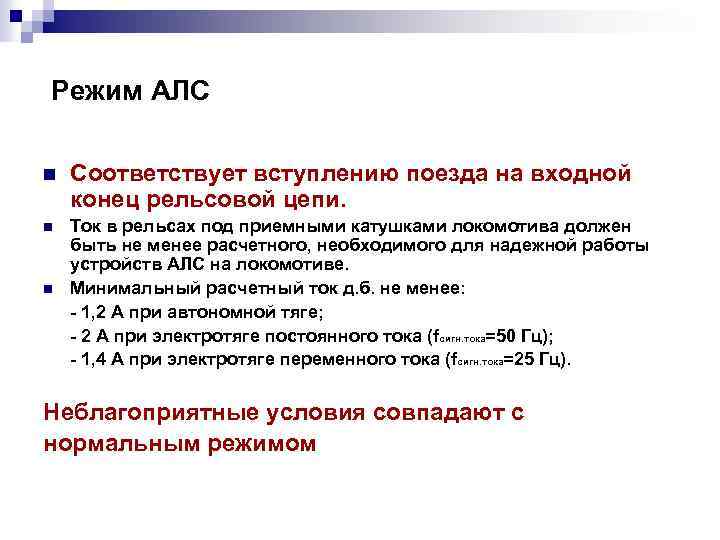 Режим АЛС

Соответствует вступлению поезда на входной конец рельсовой цепи.

Ток в рельсах под приемными катушками локомотива должен быть не менее расчетного, необходимого для надежной работы устройств АЛС на локомотиве.

Минимальный расчетный ток д.б. не менее:

- 1,2 А при автономной тяге;

- 2 А при электротяге постоянного тока ($f_{сигн.тока}$=50 Гц);

- 1,4 А при электротяге переменного тока ($f_{сигн.тока}$=25 Гц).

Неблагоприятные условия совпадают с нормальным режимом